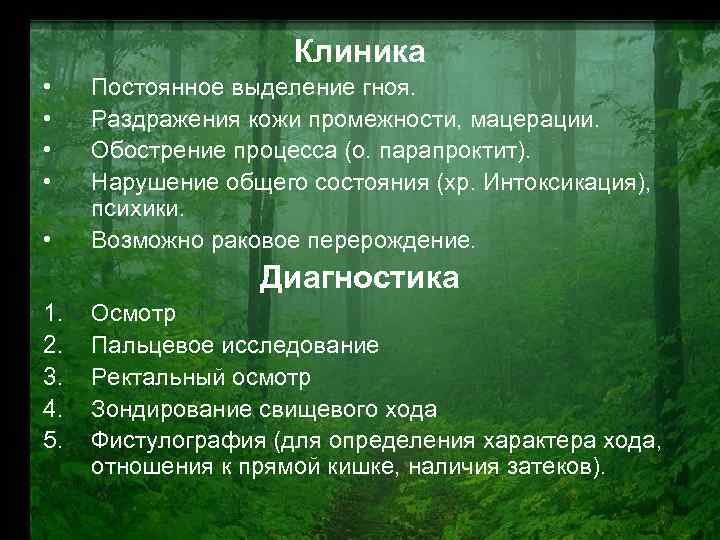 Клиника

• Постоянное выделение гноя.
• Раздражения кожи промежности, мацерации.
• Обострение процесса (о. парапроктит).
• Нарушение общего состояния (хр. Интоксикация), психики.
• Возможно раковое перерождение.

Диагностика

1. Осмотр
2. Пальцевое исследование
3. Ректальный осмотр
4. Зондирование свищевого хода
5. Фистулография (для определения характера хода, отношения к прямой кишке, наличия затеков).